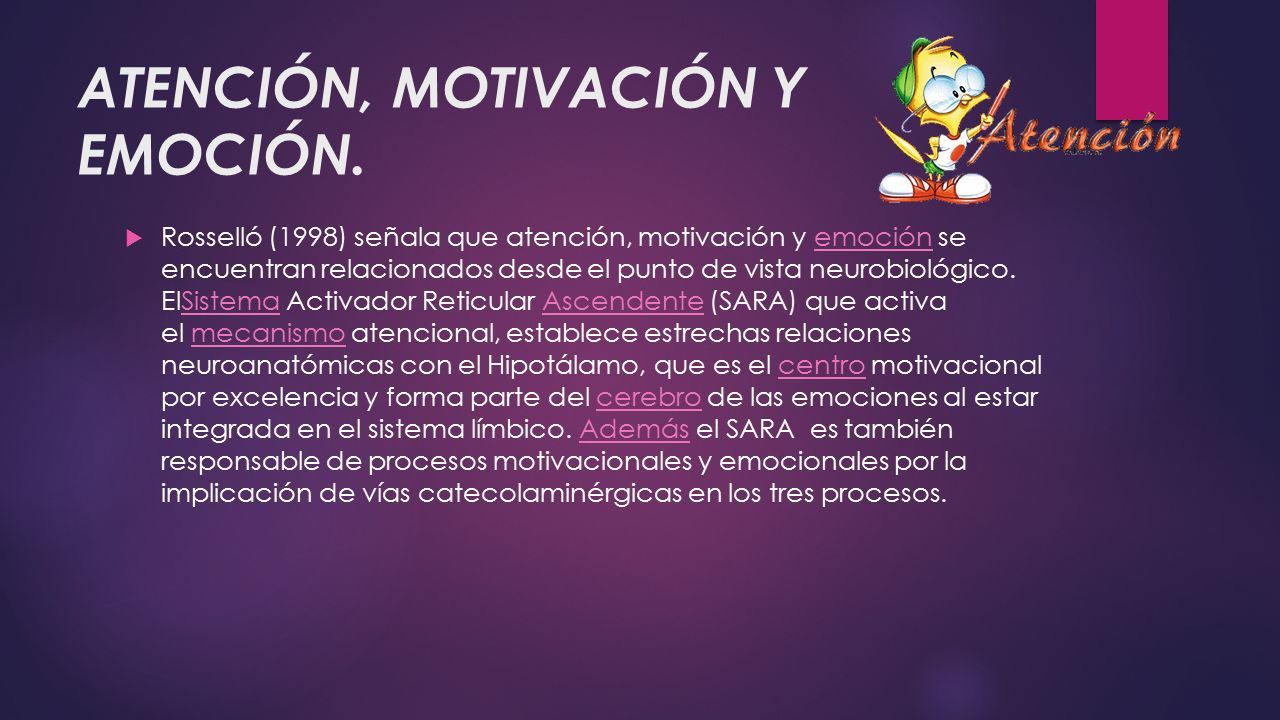 ATENCIÓN, MOTIVACIÓN Y EMOCIÓN.

Atención

Rosselló (1998) señala que atención, motivación y emoción se encuentran relacionados desde el punto de vista neurobiológico. ElSistema Activador Reticular Ascendente (SARA) que activa el mecanismo atencional, establece estrechas relaciones neuroanatómicas con el Hipotálamo, que es el centro motivacional por excelencia y forma parte del cerebro de las emociones al estar integrada en el sistema límbico. Además el SARA es también responsable de procesos motivacionales y emocionales por la implicación de vías catecolaminérgicas en los tres procesos.